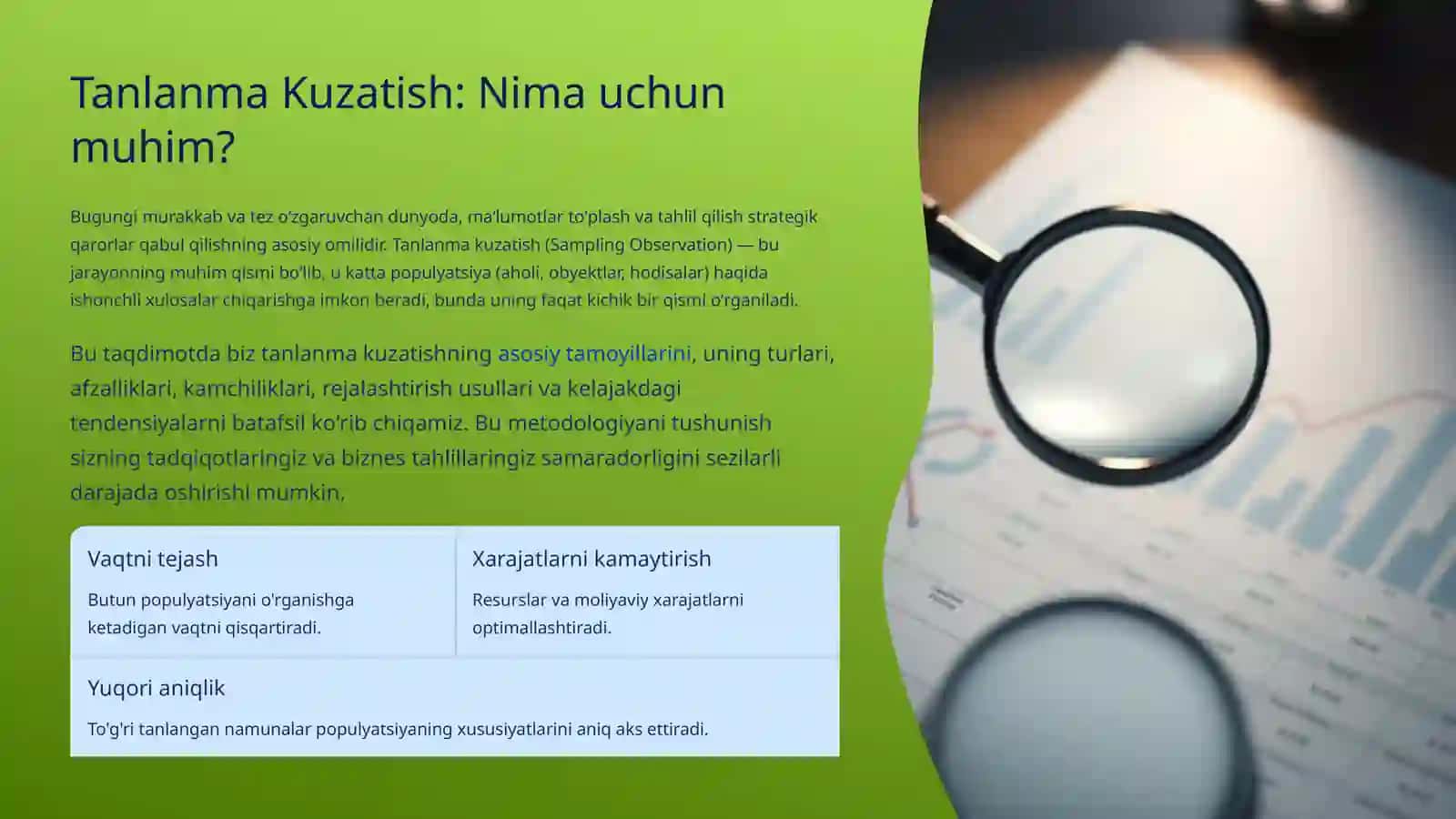 Tanlanma Kuzatish: Nima uchun muhim?

Bugungi murakkab va tez o'zgaruvchan dunyoda, ma'lumotlar to'plash va tahlil qilish strategik qarorlar qabul qilishning asosiy omilidir. Tanlanma kuzatish (Sampling Observation) — bu jarayonning muhim qismi bo'lib, u katta populyatsiya (aholi, obyektlar, hodisalar) haqida ishonchli xulosalar chiqarishga imkon beradi, bunda uning faqat kichik bir qismi o'rganiladi.

Bu taqdimotda biz tanlanma kuzatishning asosiy tamoyillarini, uning turlari, afzalliklari, kamchiliklari, rejalashtirish usullari va kelajakdagi tendensiyalarni batafsil ko'rib chiqamiz. Bu metodologiyani tushunish sizning tadqiqotlaringiz va biznes tahlillaringiz samaradorligini sezilarli darajada oshirishi mumkin.

Vaqtni tejash

Butun populyatsiyani o'rganishga ketadigan vaqtni qisqartiradi.

Xarajatlarni kamaytirish

Resurslar va moliyaviy xarajatlarni optimallashtiradi.

Yuqori aniqlik

To'g'ri tanlangan namunalar populyatsiyaning xususiyatlarini aniq aks ettiradi.